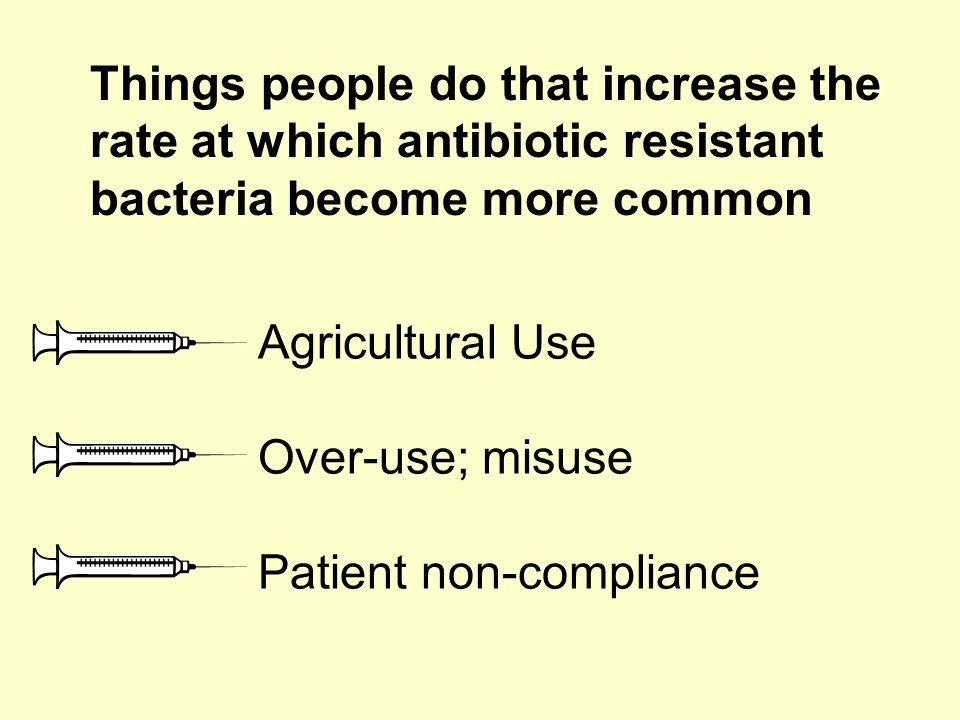 Things people do that increase the rate at which antibiotic resistant bacteria become more common

Agricultural Use

Over-use; misuse

Patient non-compliance